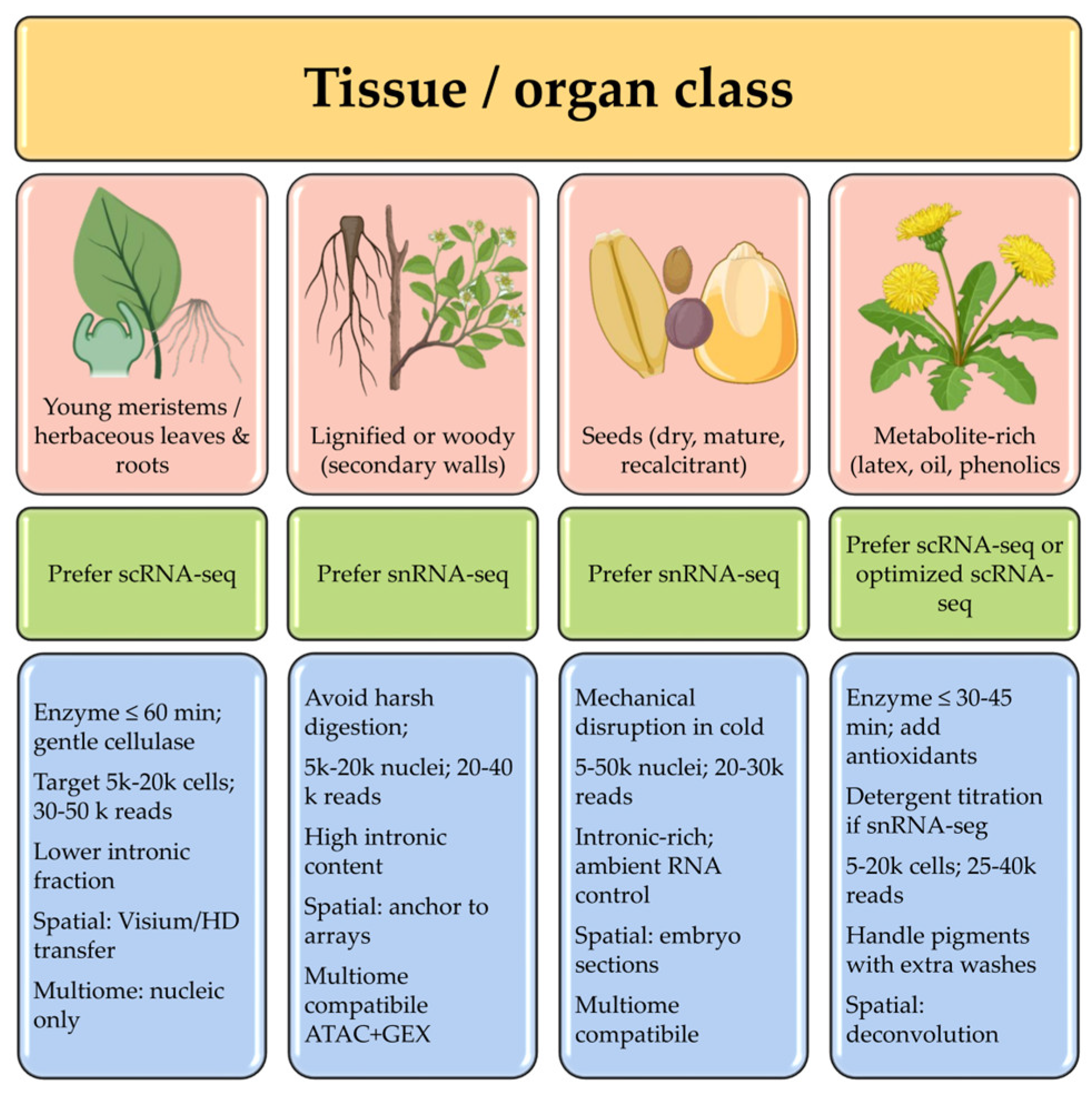 Tissue / organ class

Young meristems / herbaceous leaves & roots

Prefer scRNA-seq

Enzyme ≤ 60 min; gentle cellulase

Target 5k-20k cells; 30-50 k reads

Lower intronic fraction

Spatial: Visium/HD transfer

Multiome: nucleic only

Lignified or woody (secondary walls)

Prefer snRNA-seq

Avoid harsh digestion;

5k-20k nuclei; 20-40 k reads

High intronic content

Spatial: anchor to arrays

Multiome compatibile ATAC+GEX

Seeds (dry, mature, recalcitrant)

Prefer snRNA-seq

Mechanical disruption in cold

5-50k nuclei; 20-30k reads

Intronic-rich; ambient RNA control

Spatial: embryo sections

Multiome compatibile

Metabolite-rich (latex, oil, phenolics

Prefer scRNA-seq or optimized scRNA-seq

Enzyme ≤ 30-45 min; add antioxidants

Detergent titration if snRNA-seg

5-20k cells; 25-40k reads

Handle pigments with extra washes

Spatial: deconvolution